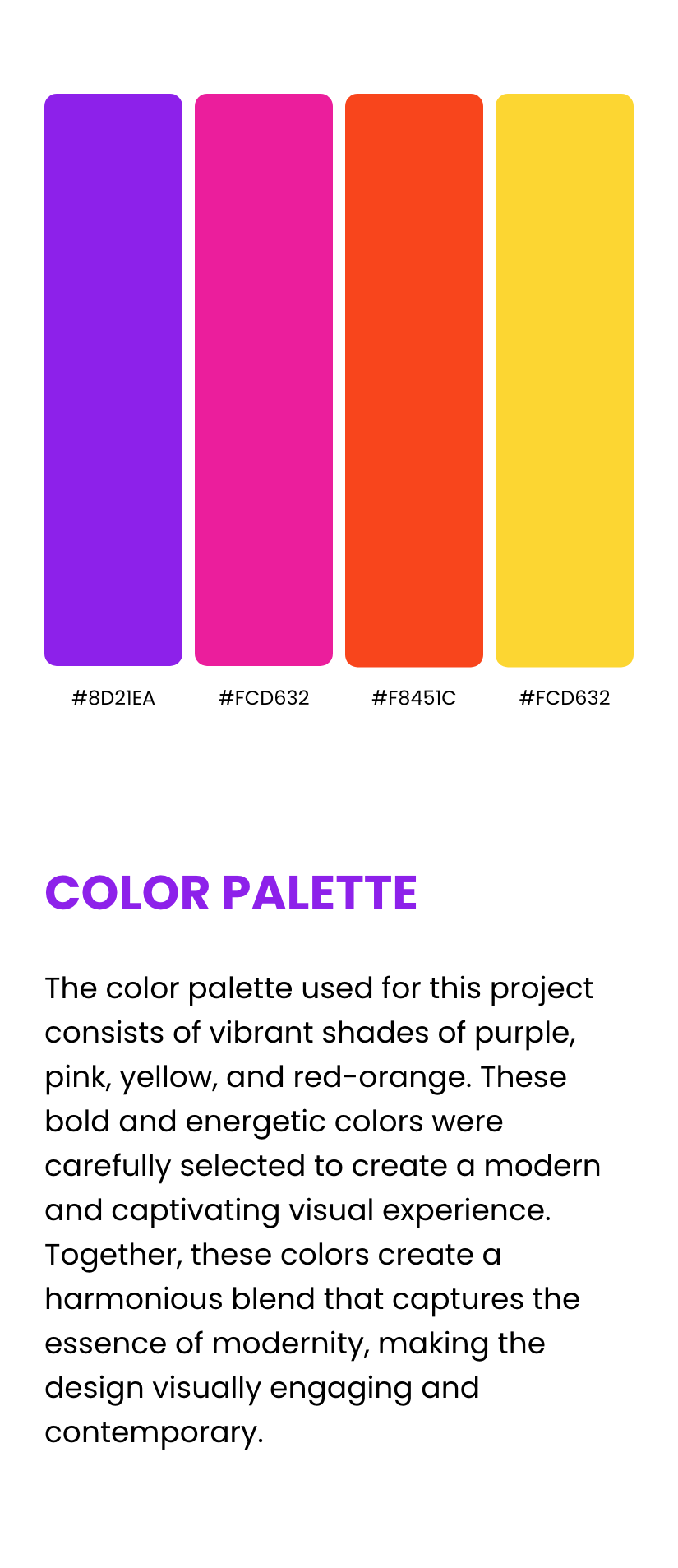 #8D21EA #FCD632 #F8451C #FCD632

COLOR PALETTE

The color palette used for this project consists of vibrant shades of purple, pink, yellow, and red-orange. These bold and energetic colors were carefully selected to create a modern and captivating visual experience. Together, these colors create a harmonious blend that captures the essence of modernity, making the design visually engaging and contemporary.